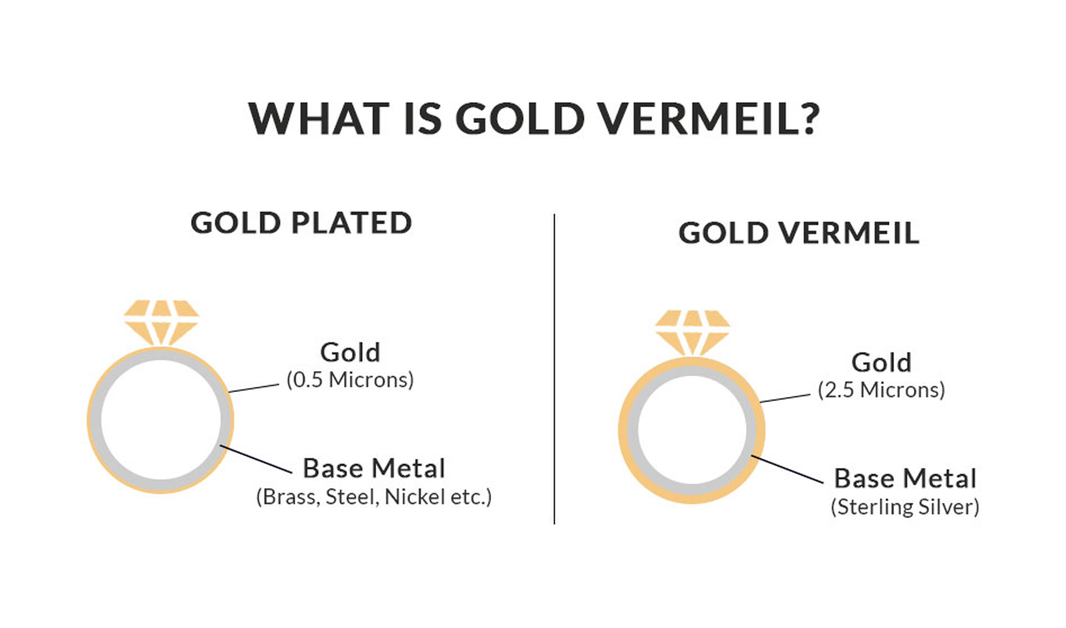 WHAT IS GOLD VERMEIL?

GOLD PLATED

Gold
(0.5 Microns)

Base Metal
(Brass, Steel, Nickel etc.)

GOLD VERMEIL

Gold
(2.5 Microns)

Base Metal
(Sterling Silver)